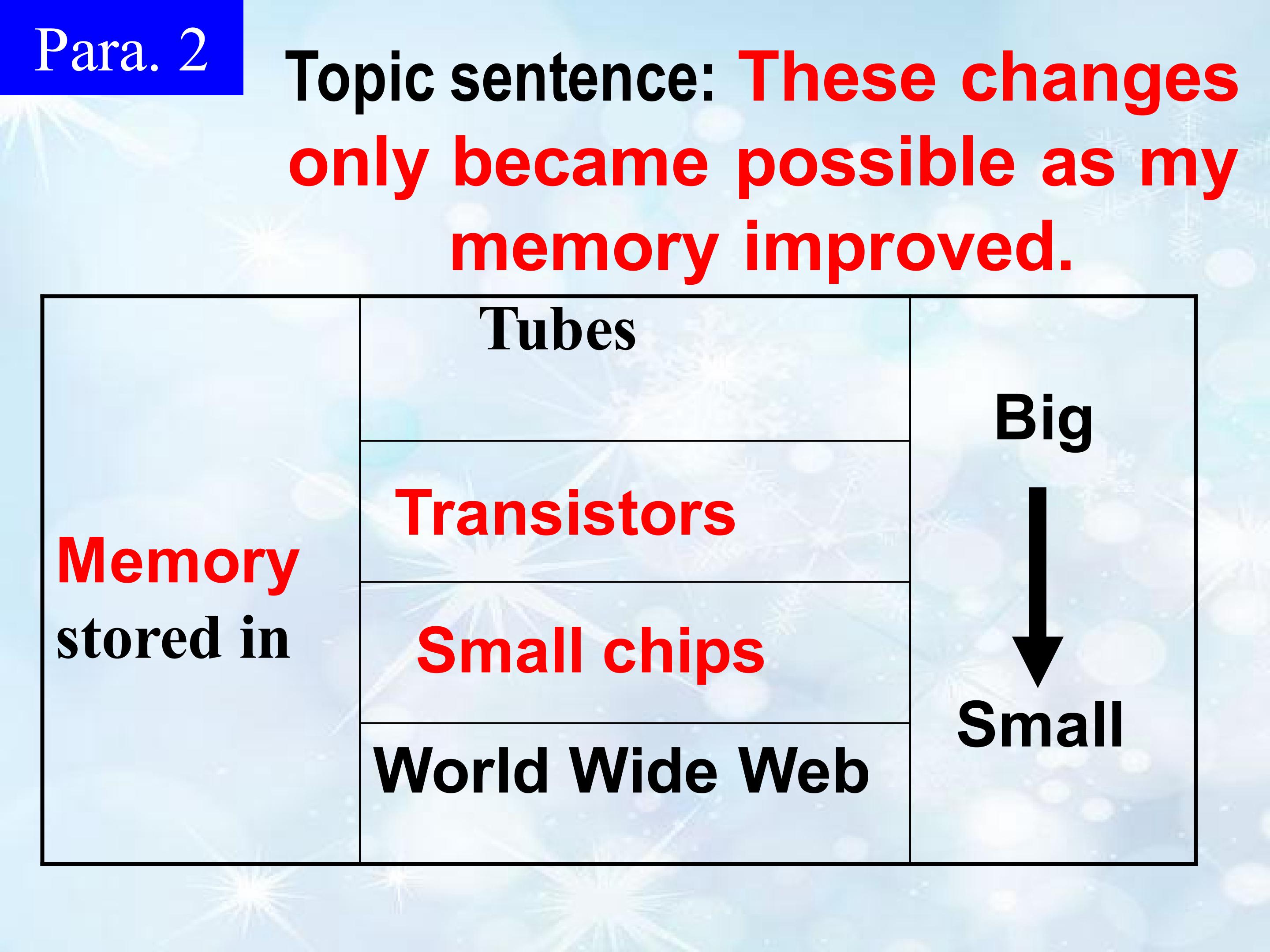 Para. 2

Topic sentence: These changes only became possible as my memory improved.

| Memory stored in | Tubes | Big Small |
|---|---|---|
| | Transistors | |
| | Small chips | |
| | World Wide Web | |